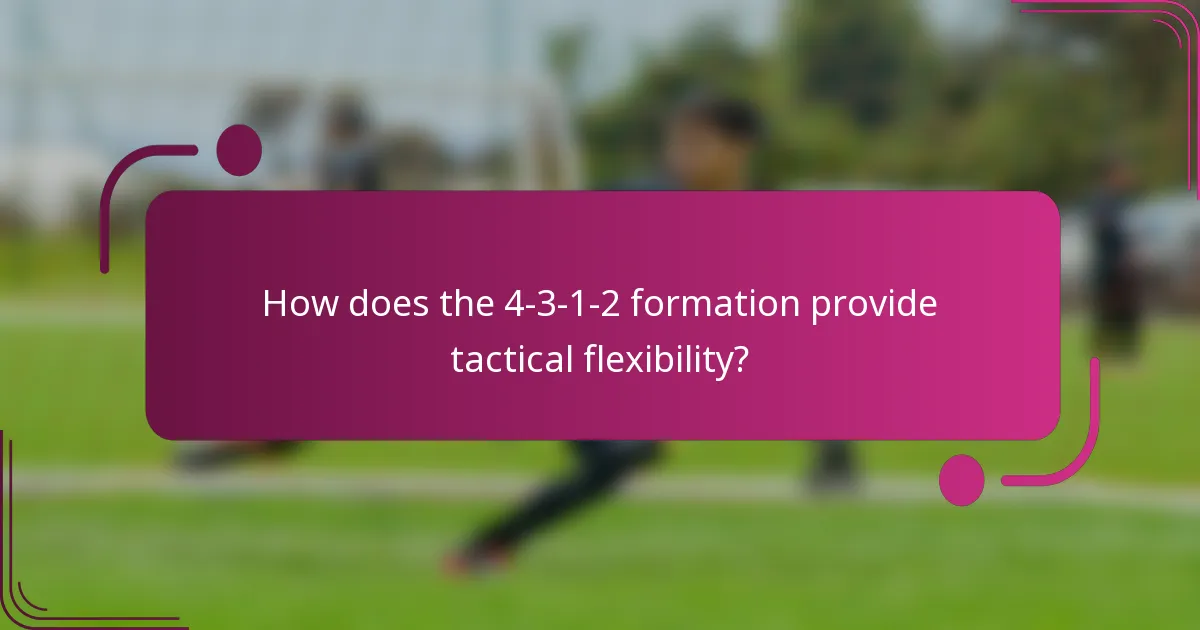 How does the 4-3-1-2 formation provide tactical flexibility?